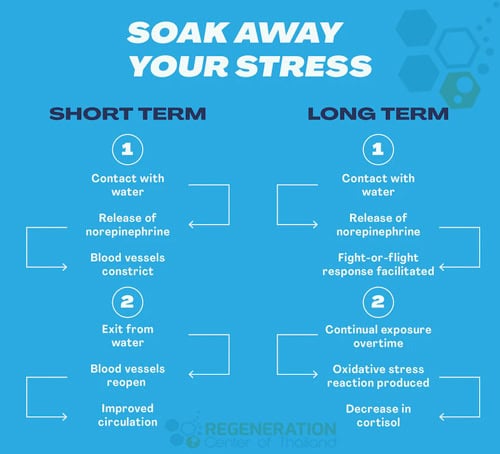 SOAK AWAY YOUR STRESS

SHORT TERM

1

Contact with water

Release of norepinephrine

Blood vessels constrict

2

Exit from water

Blood vessels reopen

Improved circulation

LONG TERM

1

Contact with water

Release of norepinephrine

Fight-or-flight response facilitated

2

Continual exposure overtime

Oxidative stress reaction produced

Decrease in cortisol

REGENERATION Center of Thailand